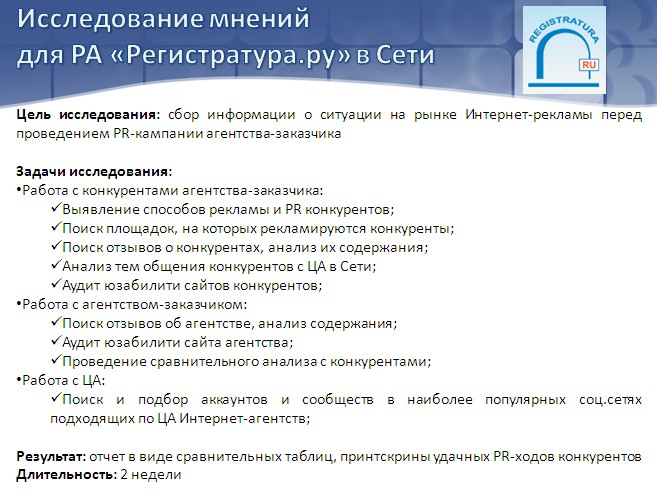 Исследование мнений для РА «Регистратура.ру» в Сети

REGISTRATURA
RU

Цель исследования: сбор информации о ситуации на рынке Интернет-рекламы перед проведением PR-кампании агентства-заказчика

Задачи исследования:
•Работа с конкурентами агентства-заказчика:
✓Выявление способов рекламы и PR конкурентов;
✓Поиск площадок, на которых рекламируются конкуренты;
✓Поиск отзывов о конкурентах, анализ их содержания;
✓Анализ тем общения конкурентов с ЦА в Сети;
✓Аудит юзабилити сайтов конкурентов;
•Работа с агентством-заказчиком:
✓Поиск отзывов об агентстве, анализ содержания;
✓Аудит юзабилити сайта агентства;
✓Проведение сравнительного анализа с конкурентами;
•Работа с ЦА:
✓Поиск и подбор аккаунтов и сообществ в наиболее популярных соц.сетях подходящих по ЦА Интернет-агентств;

Результат: отчет в виде сравнительных таблиц, принтскрины удачных PR-ходов конкурентов
Длительность: 2 недели